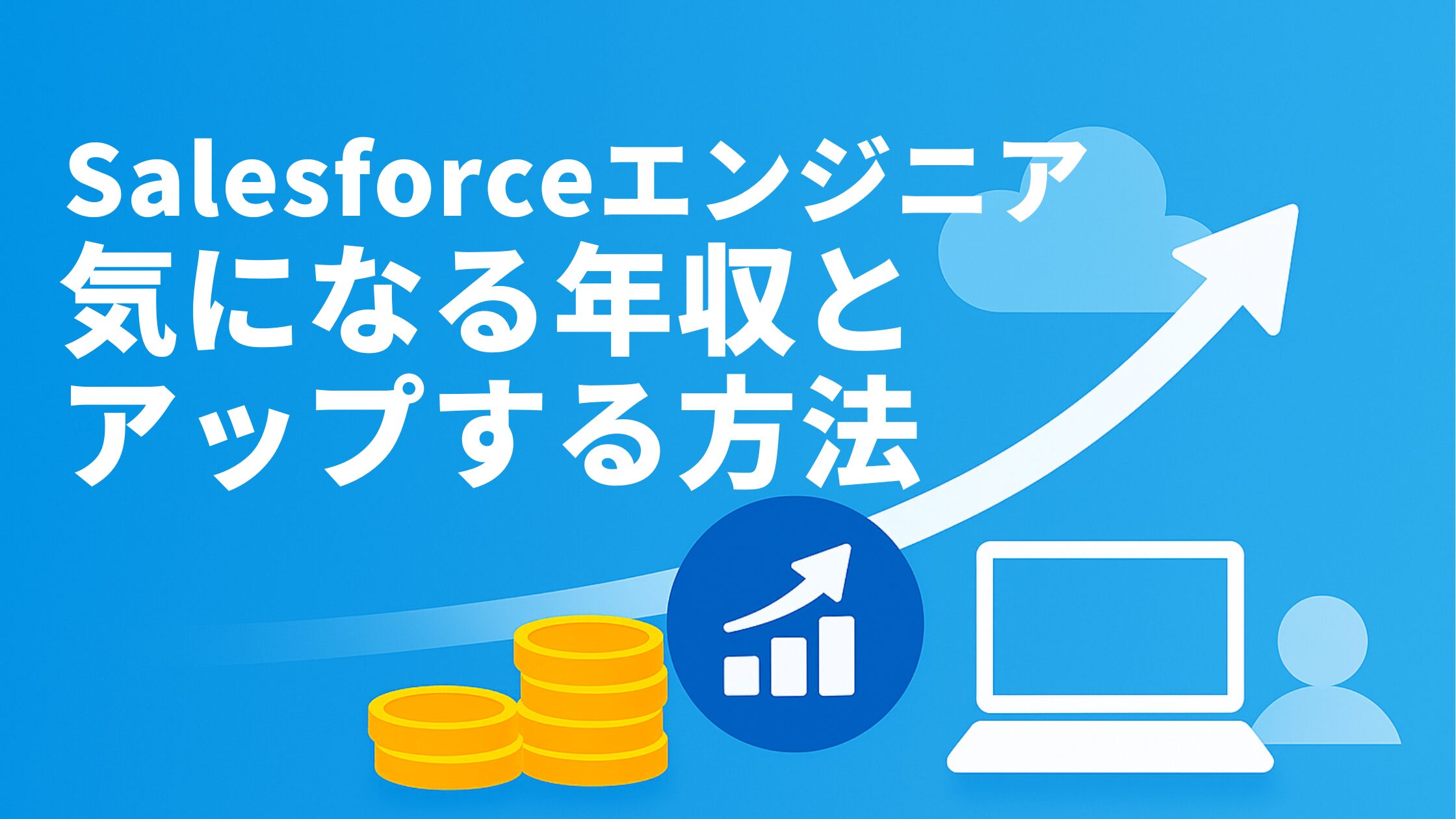 Salesforceエンジニア
気になる年収と
アップする方法